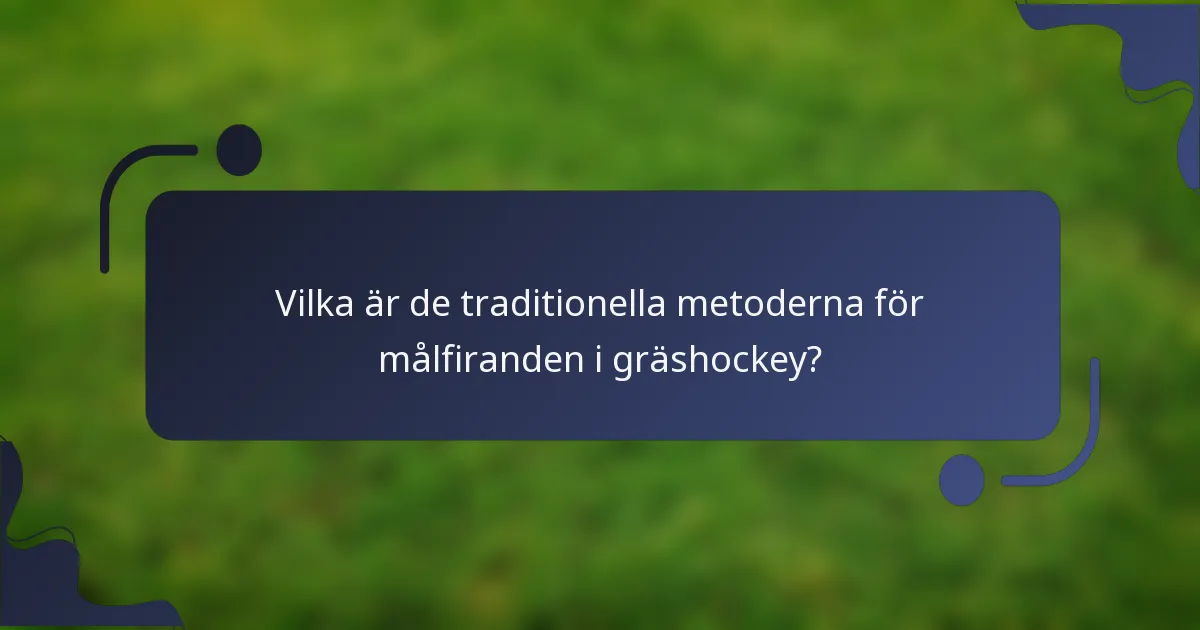 Vilka är de traditionella metoderna för målfiranden i gräshockey?